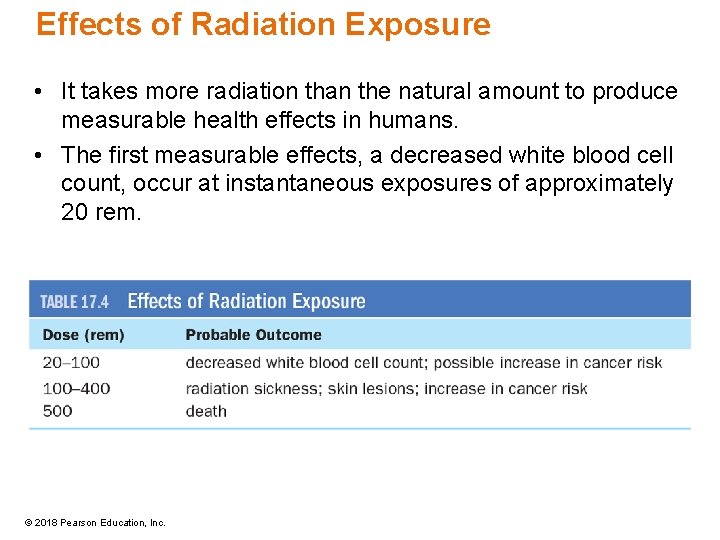 Effects of Radiation Exposure

• It takes more radiation than the natural amount to produce measurable health effects in humans.

• The first measurable effects, a decreased white blood cell count, occur at instantaneous exposures of approximately 20 rem.

TABLE 17.4 Effects of Radiation Exposure

| Dose (rem) | Probable Outcome |
|---|---|
| 20–100 | decreased white blood cell count; possible increase in cancer risk |
| 100–400 | radiation sickness; skin lesions; increase in cancer risk |
| 500 | death |

© 2018 Pearson Education, Inc.